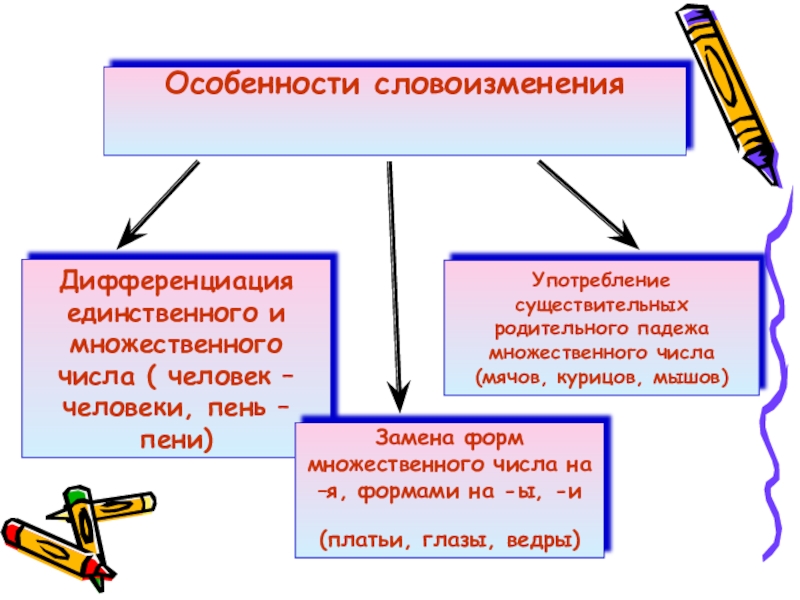 Особенности словоизменения

Дифференциация единственного и множественного числа ( человек – человеки, пень – пени)

Замена форм множественного числа на –я, формами на -ы, -и

(платьи, глазы, ведры)

Употребление существительных родительного падежа множественного числа (мячов, курицов, мышов)